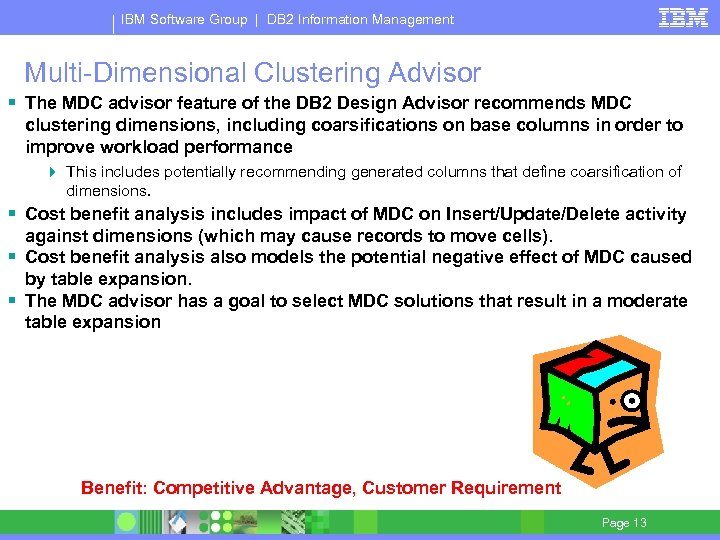 IBM Software Group | DB2 Information Management

IBM

Multi-Dimensional Clustering Advisor

▪ The MDC advisor feature of the DB2 Design Advisor recommends MDC clustering dimensions, including coarsifications on base columns in order to improve workload performance

▸ This includes potentially recommending generated columns that define coarsification of dimensions.

▪ Cost benefit analysis includes impact of MDC on Insert/Update/Delete activity against dimensions (which may cause records to move cells).

▪ Cost benefit analysis also models the potential negative effect of MDC caused by table expansion.

▪ The MDC advisor has a goal to select MDC solutions that result in a moderate table expansion

Benefit: Competitive Advantage, Customer Requirement

Page 13